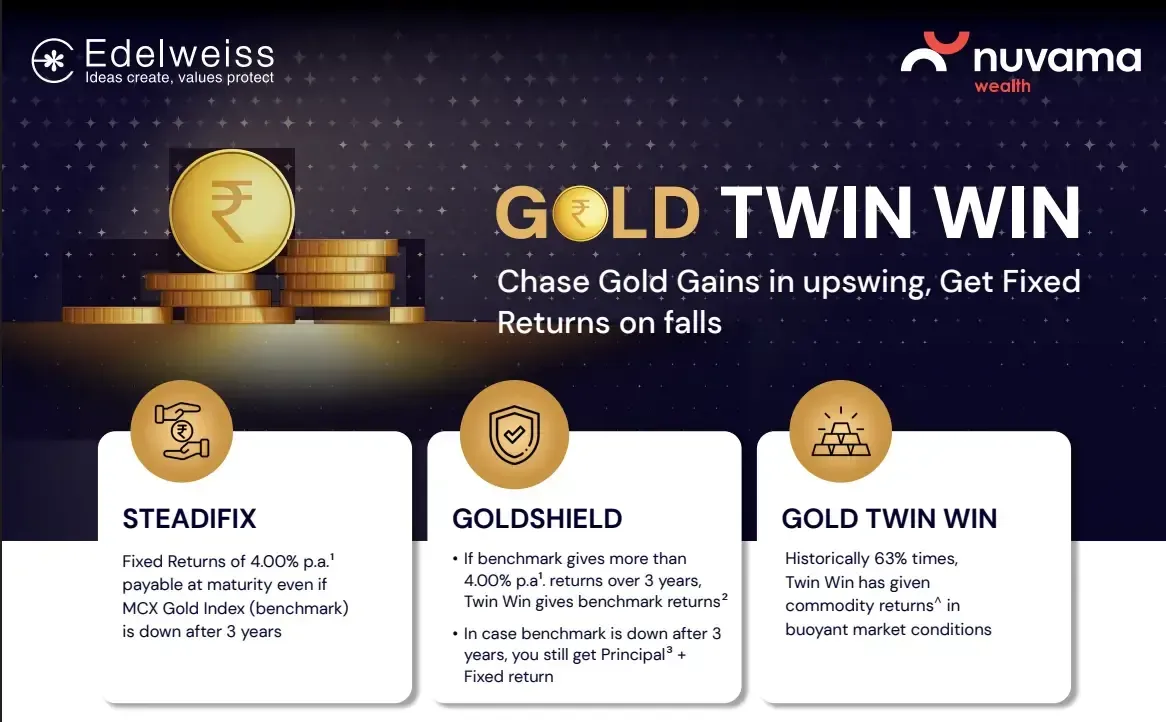 Edelweiss
Ideas create, values protect

nuvama
wealth

GOLD TWIN WIN

Chase Gold Gains in upswing, Get Fixed Returns on falls

STEADIFIX

Fixed Returns of 4.00% p.a.$^1$ payable at maturity even if MCX Gold Index (benchmark) is down after 3 years

GOLDSHIELD

• If benchmark gives more than 4.00% p.a$^1$. returns over 3 years, Twin Win gives benchmark returns$^2$

• In case benchmark is down after 3 years, you still get Principal$^3$ + Fixed return

GOLD TWIN WIN

Historically 63% times, Twin Win has given commodity returns^ in buoyant market conditions